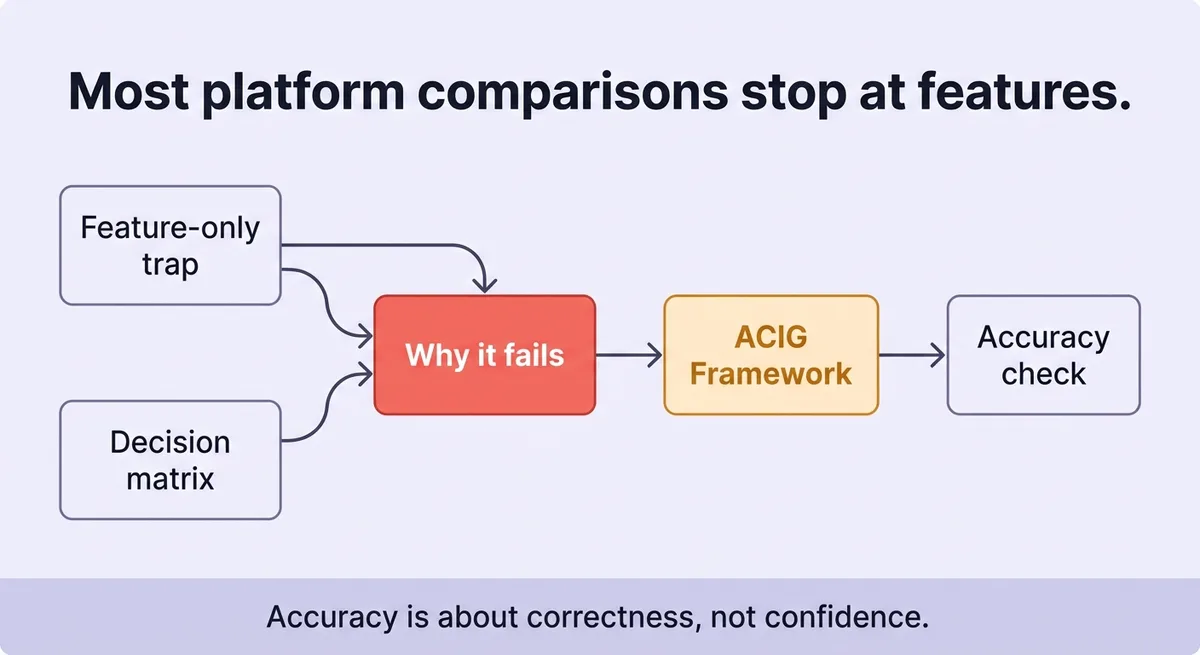 Most platform comparisons stop at features.

Feature-only trap

Decision matrix

Why it fails

ACIG Framework

Accuracy check

Accuracy is about correctness, not confidence.